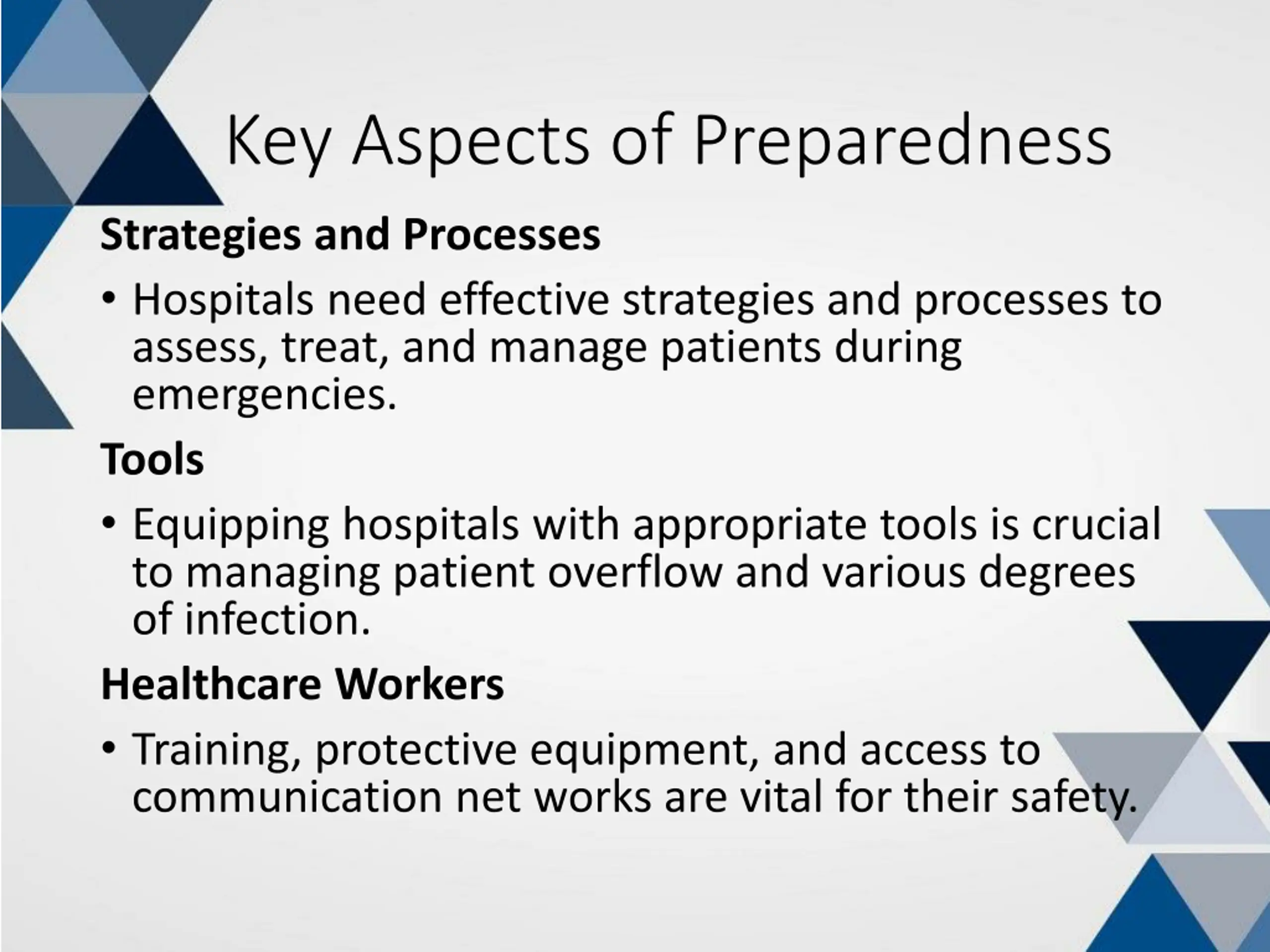 Key Aspects of Preparedness

Strategies and Processes

• Hospitals need effective strategies and processes to assess, treat, and manage patients during emergencies.

Tools

• Equipping hospitals with appropriate tools is crucial to managing patient overflow and various degrees of infection.

Healthcare Workers

• Training, protective equipment, and access to communication net works are vital for their safety.